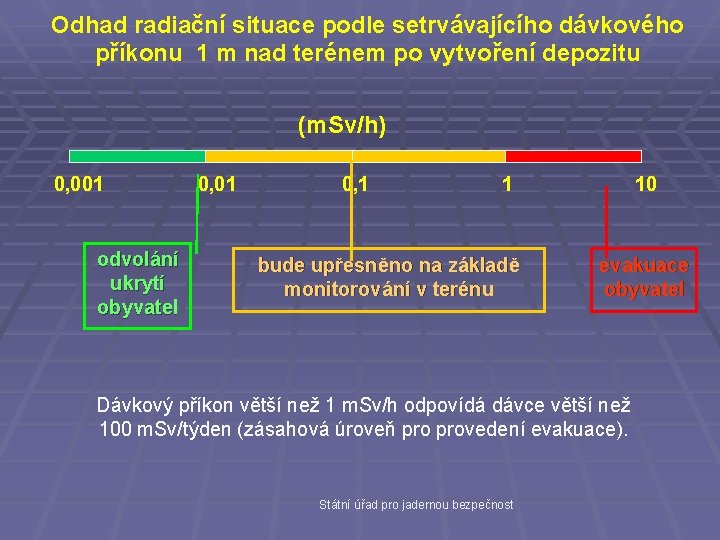 Odhad radiační situace podle setrvávajícího dávkového příkonu 1 m nad terénem po vytvoření depozitu

(mSv/h)

0,001

0,01

0,1

1

10

odvolání ukrytí obyvatel

bude upřesněno na základě monitorování v terénu

evakuace obyvatel

Dávkový příkon větší než 1 mSv/h odpovídá dávce větší než 100 mSv/týden (zásahová úroveň pro provedení evakuace).

Státní úřad pro jadernou bezpečnost